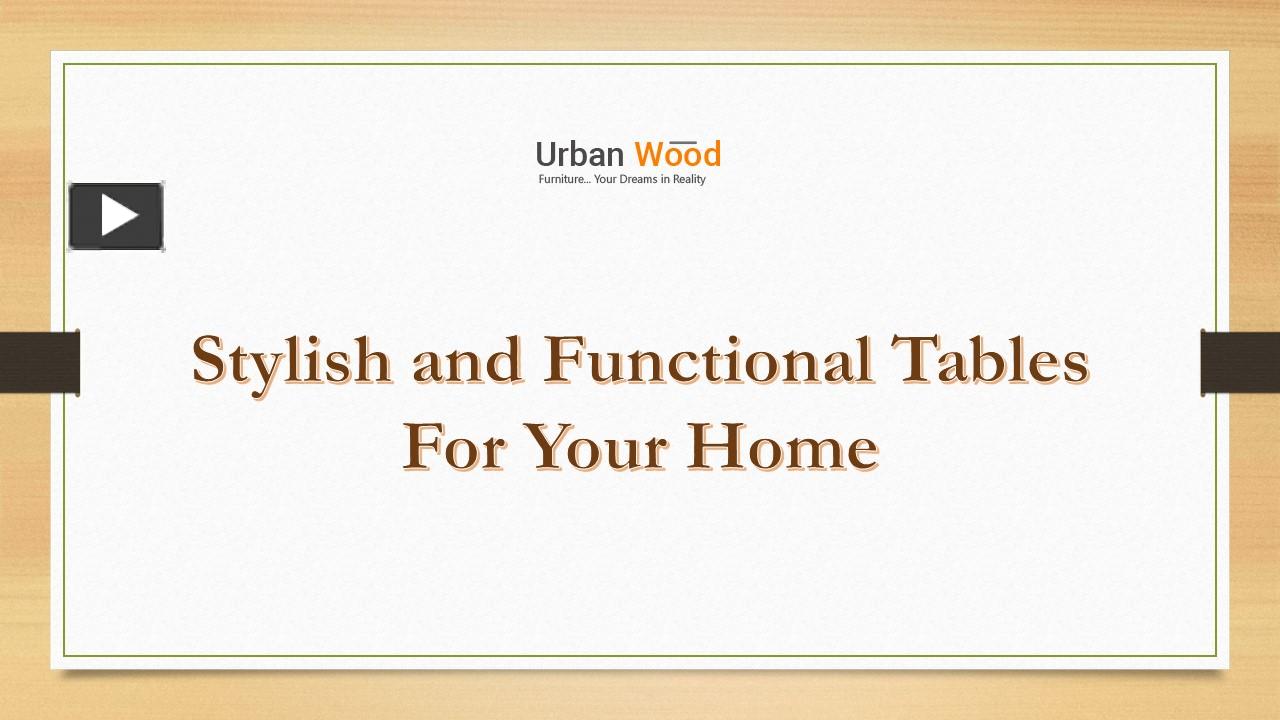 Urban Wood
Furniture... Your Dreams in Reality

Stylish and Functional Tables For Your Home